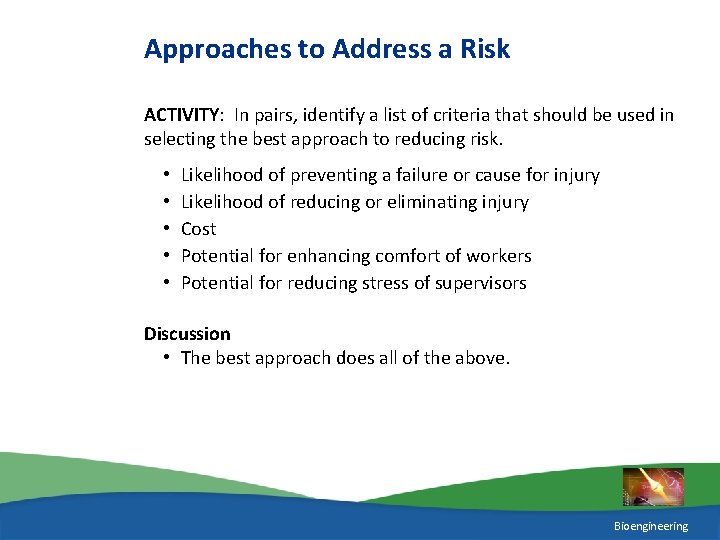 Approaches to Address a Risk

ACTIVITY: In pairs, identify a list of criteria that should be used in selecting the best approach to reducing risk.

• Likelihood of preventing a failure or cause for injury
• Likelihood of reducing or eliminating injury
• Cost
• Potential for enhancing comfort of workers
• Potential for reducing stress of supervisors

Discussion
• The best approach does all of the above.

Bioengineering